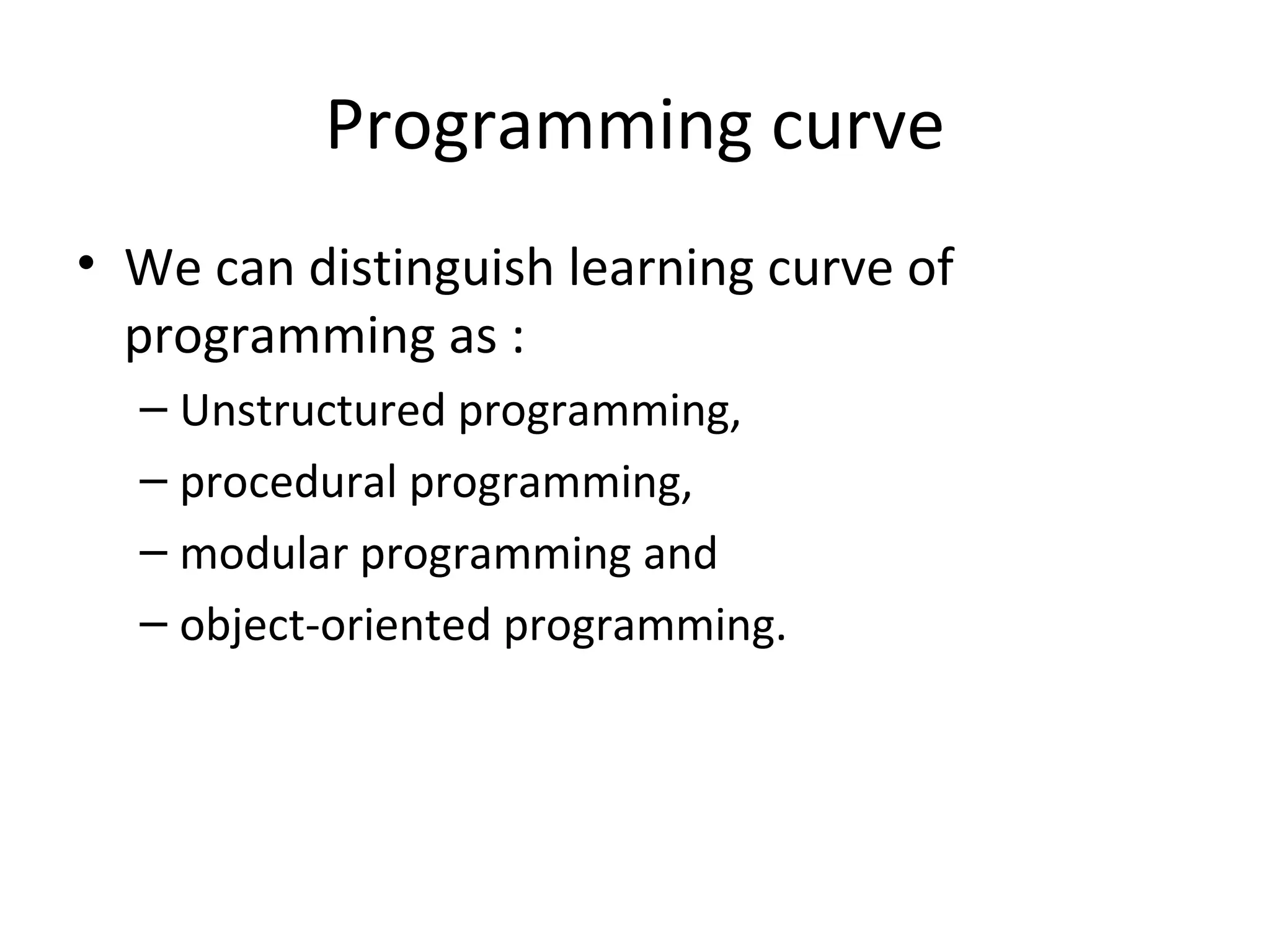 Programming curve

• We can distinguish learning curve of programming as :
– Unstructured programming,
– procedural programming,
– modular programming and
– object-oriented programming.